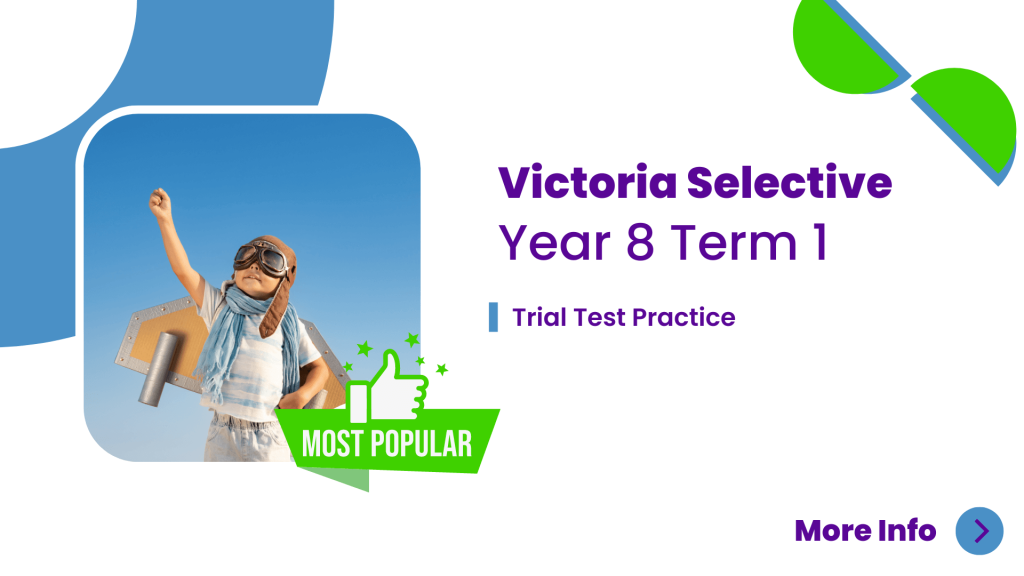 Victoria Selective
Year 8 Term 1

Trial Test Practice

MOST POPULAR

More Info